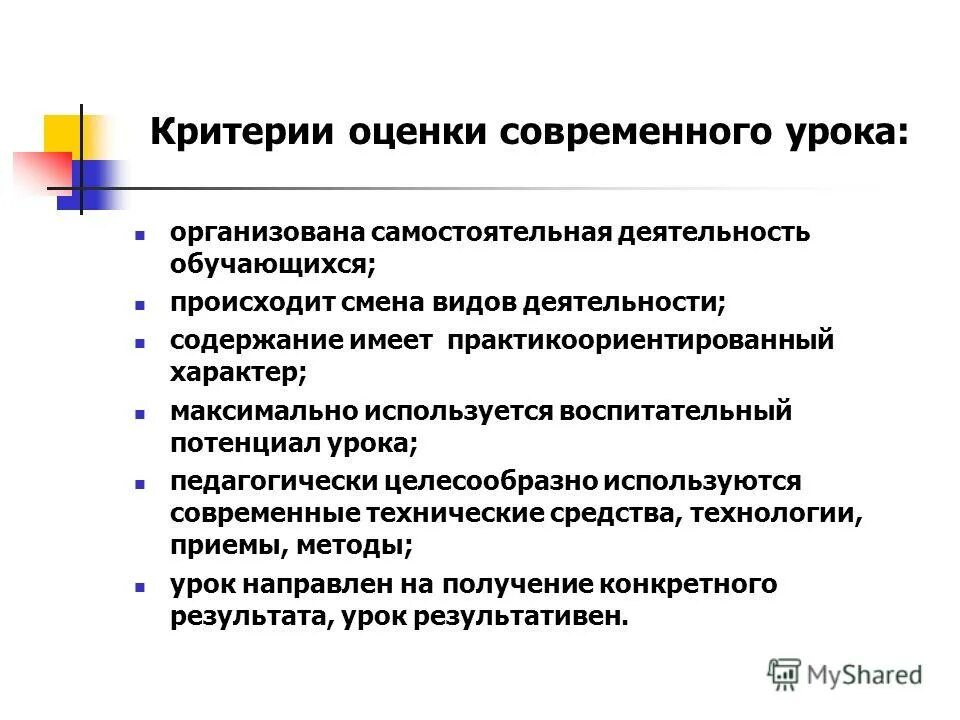 Критерии оценки современного урока:

- организована самостоятельная деятельность обучающихся;
- происходит смена видов деятельности;
- содержание имеет практикоориентированный характер;
- максимально используется воспитательный потенциал урока;
- педагогически целесообразно используются современные технические средства, технологии, приемы, методы;
- урок направлен на получение конкретного результата, урок результативен.

MyShared